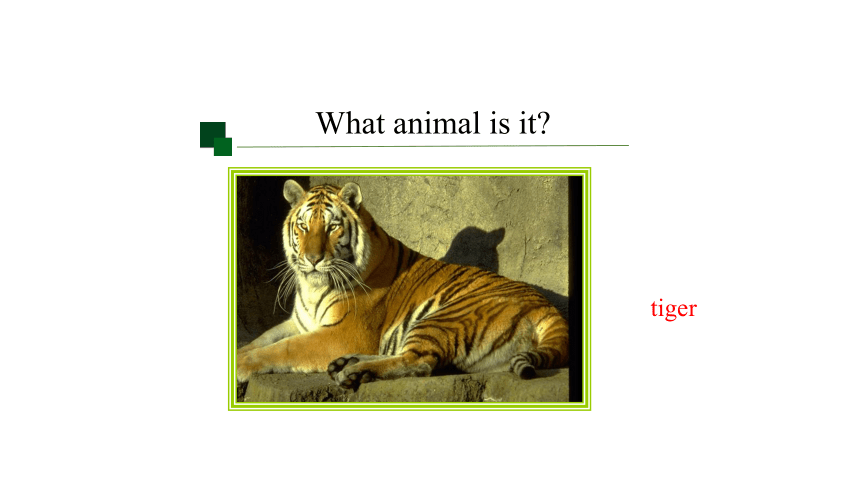 What animal is it?

tiger